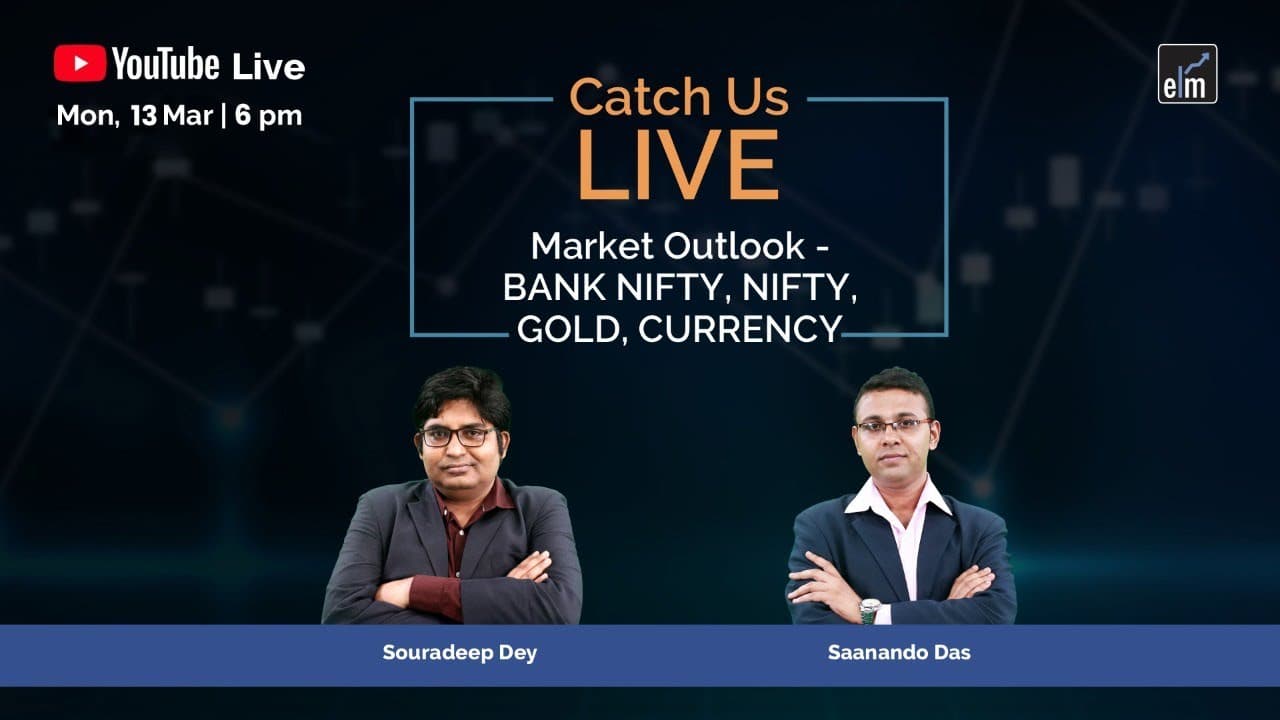 YouTube Live
Mon, 13 Mar | 6 pm

elm

Catch Us
LIVE

Market Outlook - BANK NIFTY, NIFTY, GOLD, CURRENCY

Souradeep Dey

Saanando Das